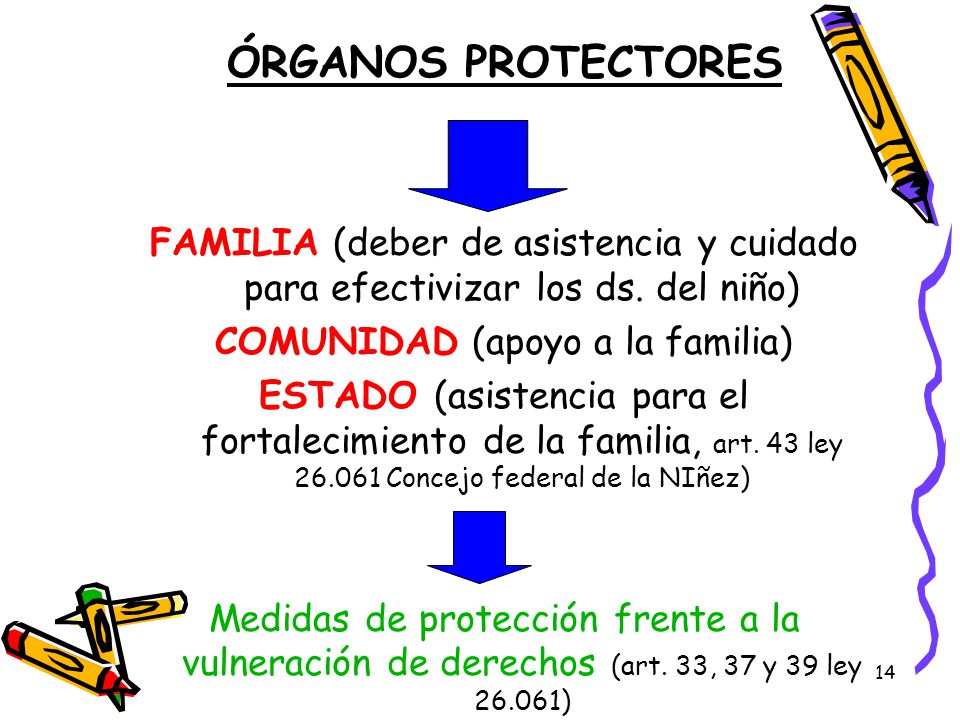 ÓRGANOS PROTECTORES

FAMILIA (deber de asistencia y cuidado para efectivizar los ds. del niño)

COMUNIDAD (apoyo a la familia)

ESTADO (asistencia para el fortalecimiento de la familia, art. 43 ley 26.061 Concejo federal de la NIñez)

Medidas de protección frente a la vulneración de derechos (art. 33, 37 y 39 ley 26.061)

14